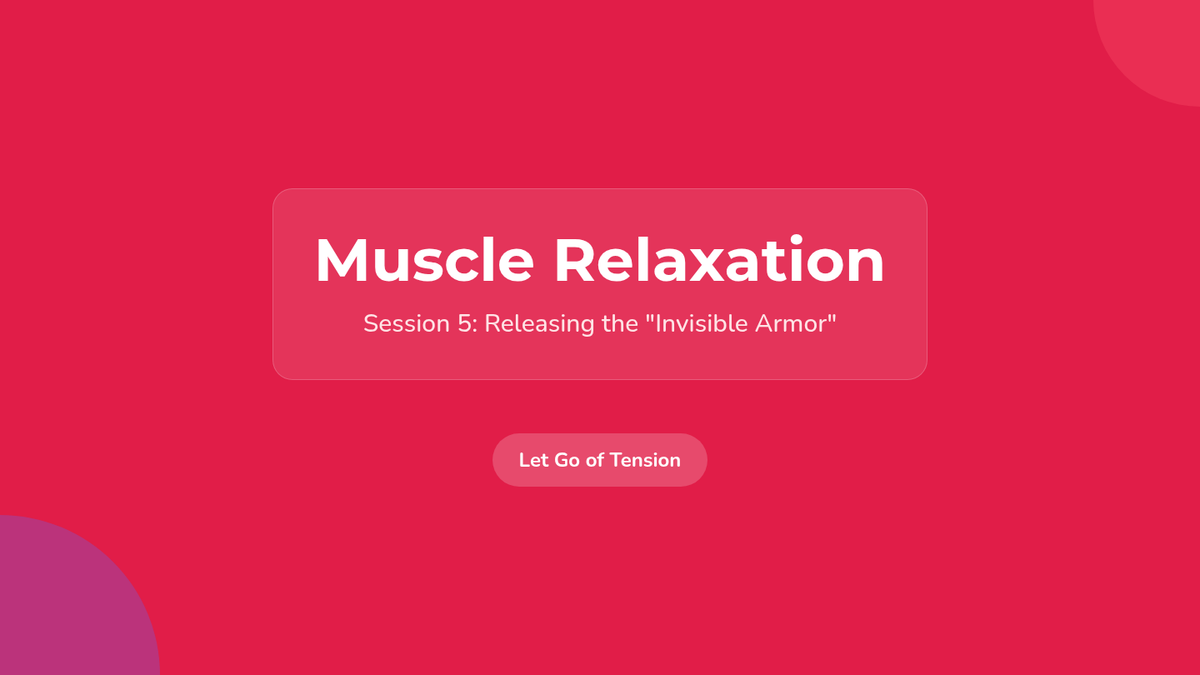 Muscle Relaxation

Session 5: Releasing the "Invisible Armor"

Let Go of Tension